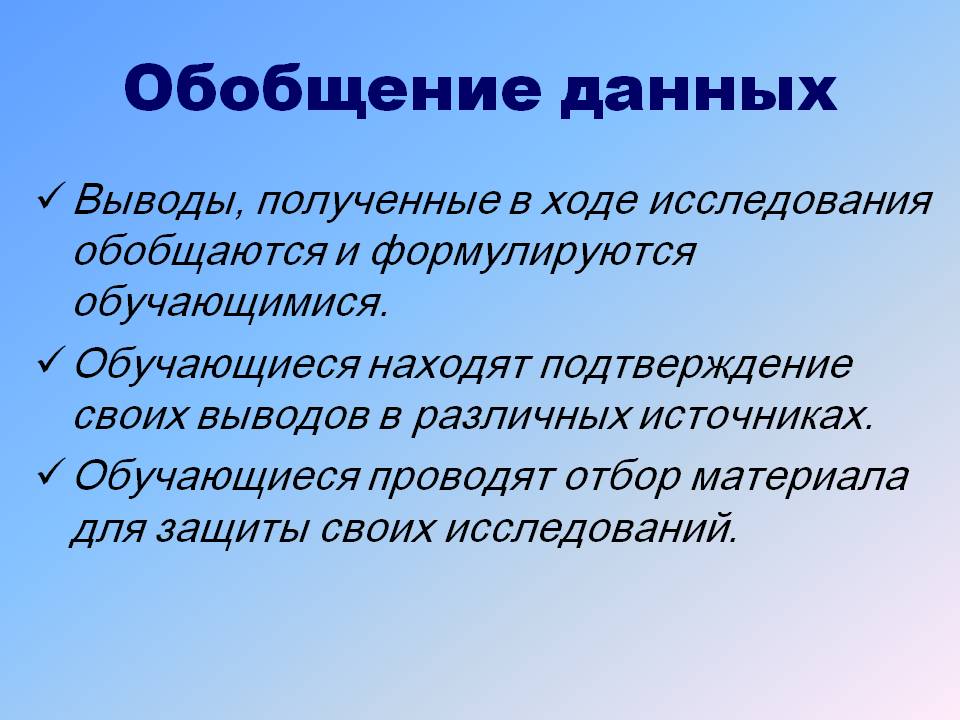 Обобщение данных

✓ Выводы, полученные в ходе исследования обобщаются и формулируются обучающимися.

✓ Обучающиеся находят подтверждение своих выводов в различных источниках.

✓ Обучающиеся проводят отбор материала для защиты своих исследований.